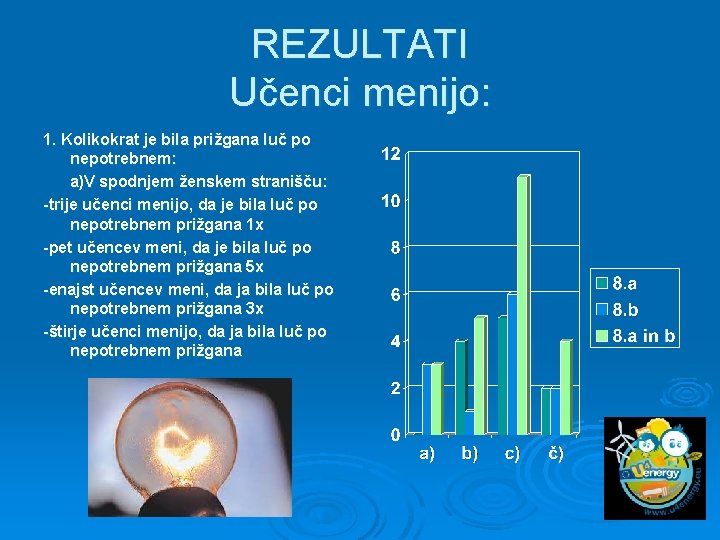 REZULTATI
Učenci menijo:

1. Kolikokrat je bila prižgana luč po nepotrebnem:
a)V spodnjem ženskem stranišču:
-trije učenci menijo, da je bila luč po nepotrebnem prižgana 1x
-pet učencev meni, da je bila luč po nepotrebnem prižgana 5x
-enajst učencev meni, da ja bila luč po nepotrebnem prižgana 3x
-štirje učenci menijo, da ja bila luč po nepotrebnem prižgana

12
10
8
6
4
2
0
a)
b)
c)
č)

8.a
8.b
8.a in b

U4energy
www.u4energy.eu